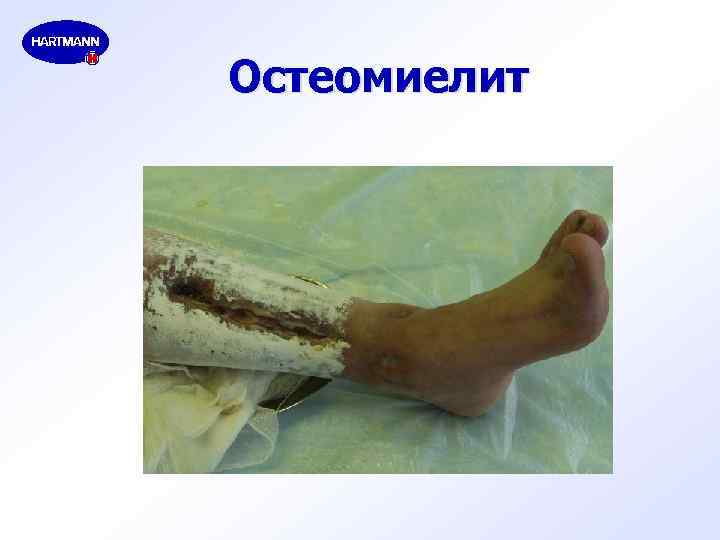 HARTMANN

Остеомиелит